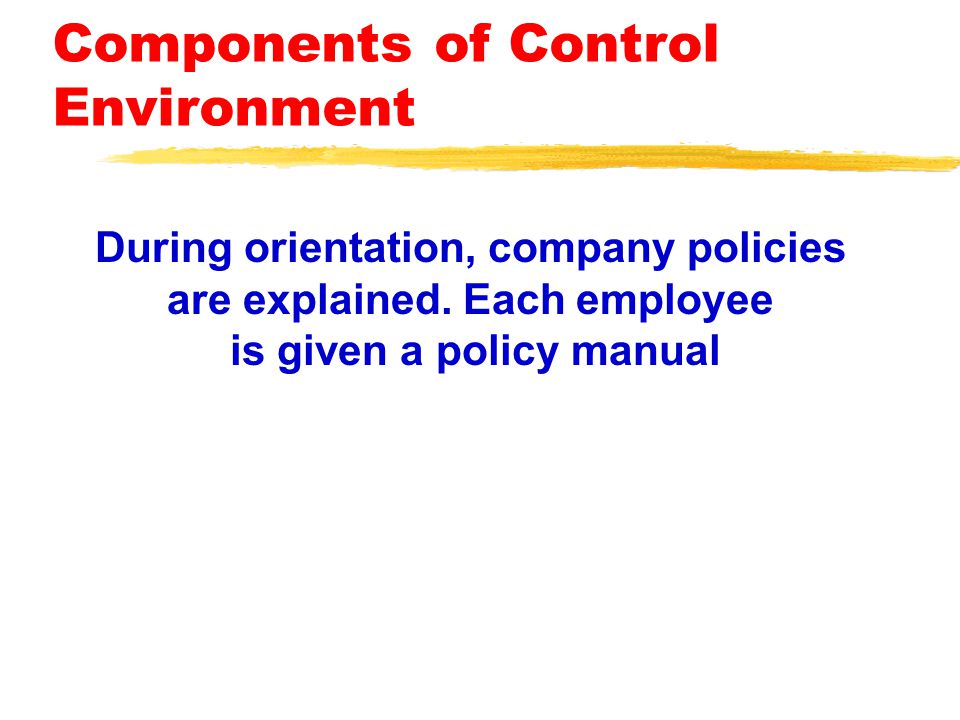 Components of Control Environment

During orientation, company policies are explained. Each employee is given a policy manual